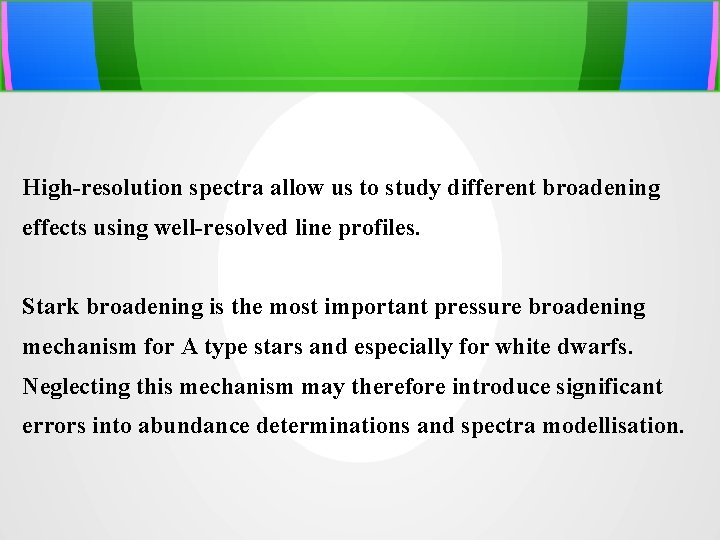 High-resolution spectra allow us to study different broadening effects using well-resolved line profiles.

Stark broadening is the most important pressure broadening mechanism for A type stars and especially for white dwarfs. Neglecting this mechanism may therefore introduce significant errors into abundance determinations and spectra modellisation.